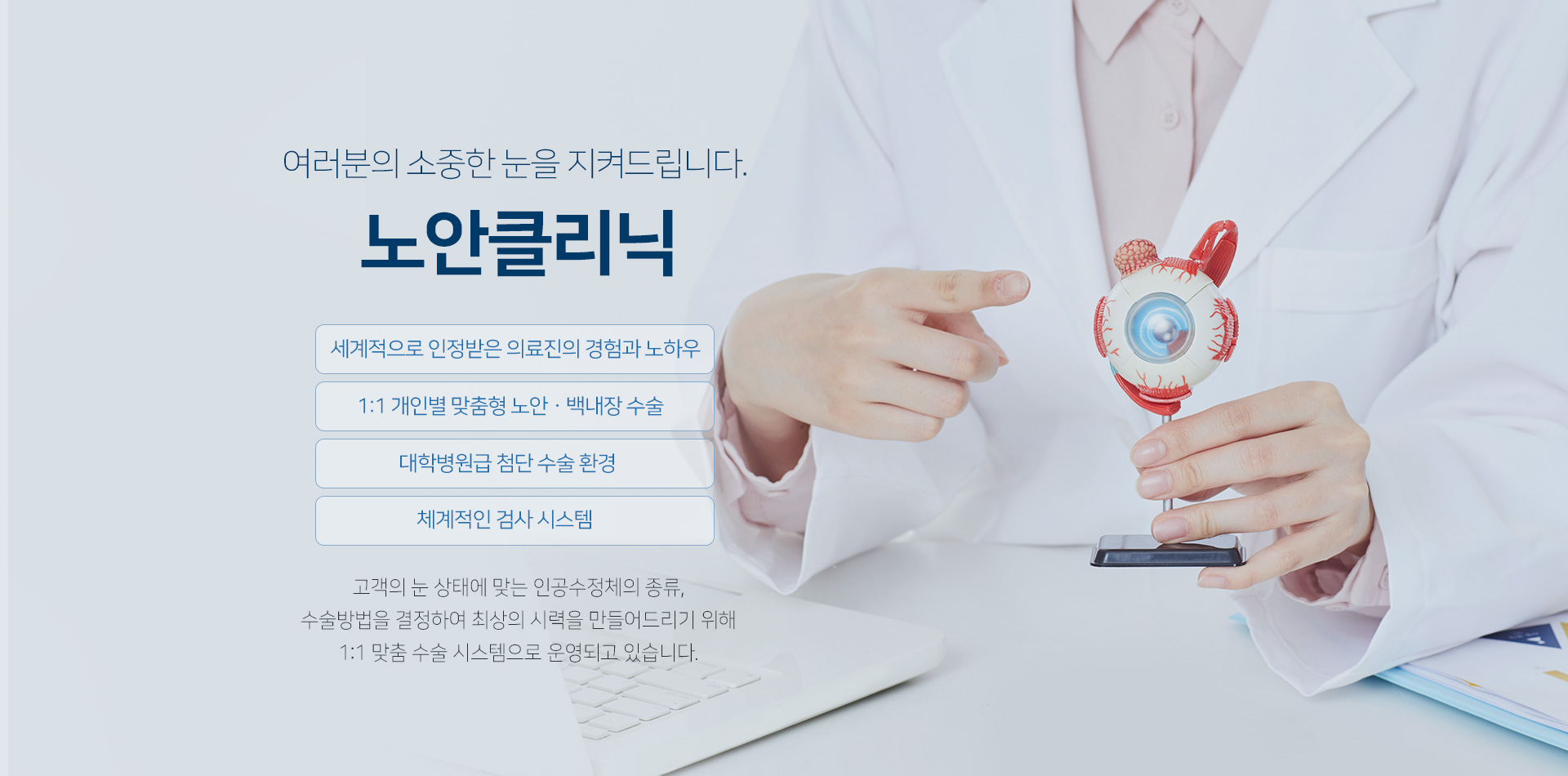 여러분의 소중한 눈을 지켜드립니다.

노안클리닉

세계적으로 인정받은 의료진의 경험과 노하우

1:1 개인별 맞춤형 노안 · 백내장 수술

대학병원급 첨단 수술 환경

체계적인 검사 시스템

고객의 눈 상태에 맞는 인공수정체의 종류,
수술방법을 결정하여 최상의 시력을 만들어드리기 위해
1:1 맞춤 수술 시스템으로 운영되고 있습니다.